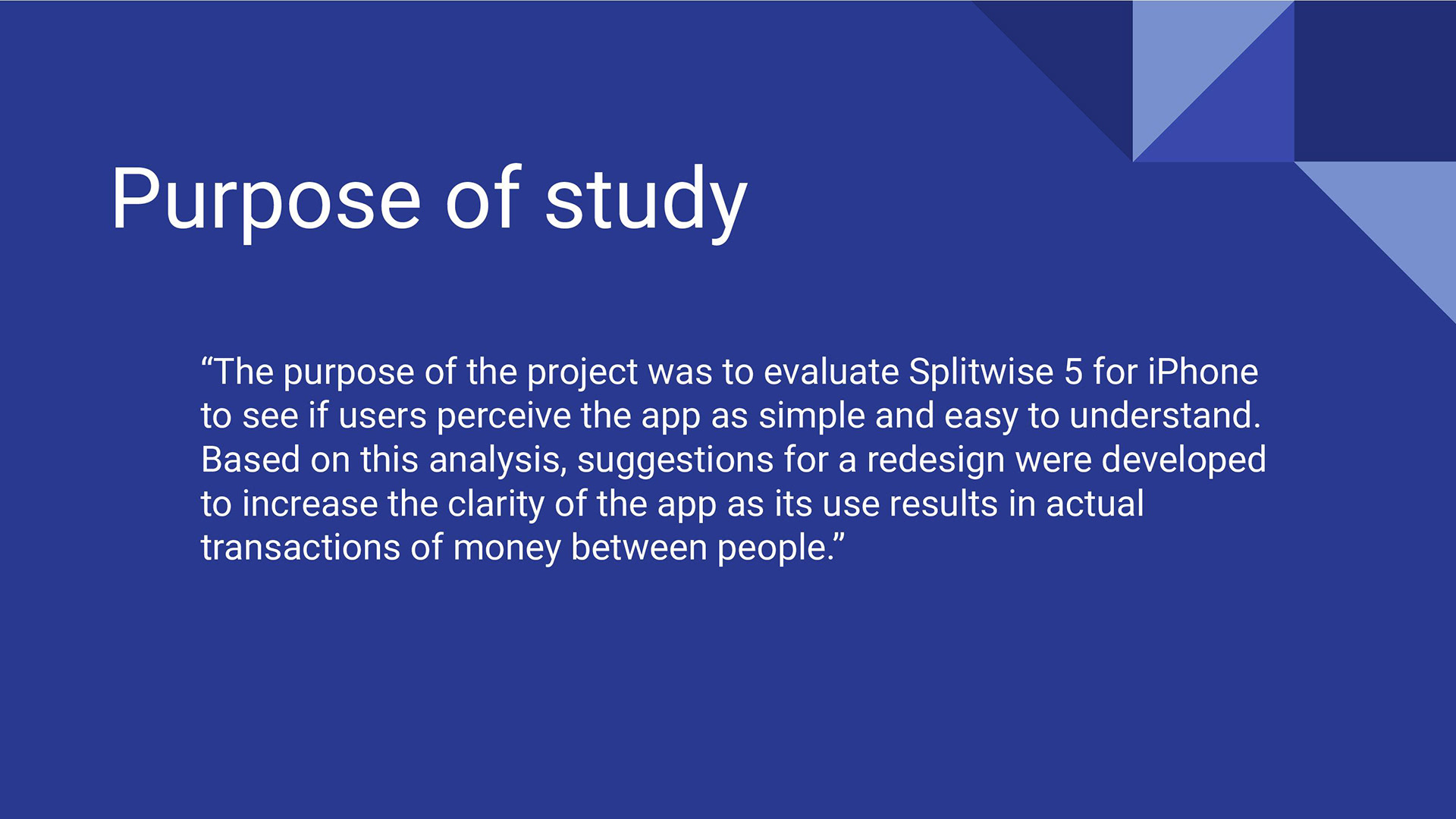 Purpose of study

“The purpose of the project was to evaluate Splitwise 5 for iPhone to see if users perceive the app as simple and easy to understand. Based on this analysis, suggestions for a redesign were developed to increase the clarity of the app as its use results in actual transactions of money between people.”